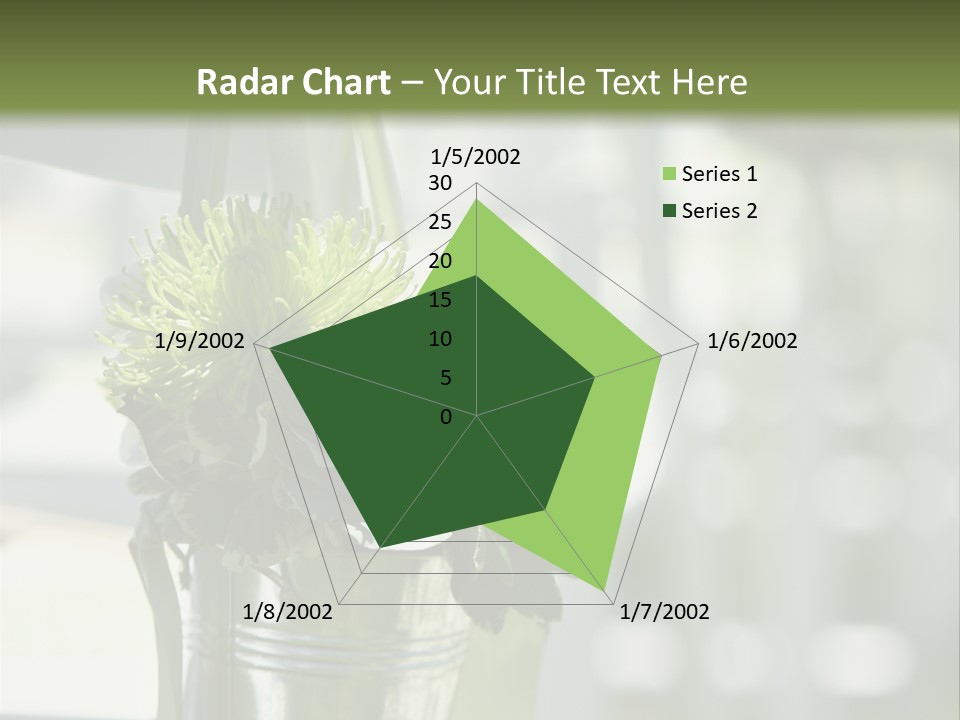 Radar Chart – Your Title Text Here

1/5/2002
30
25
20
15
10
5
0
1/6/2002
1/7/2002
1/8/2002
1/9/2002

Series 1
Series 2